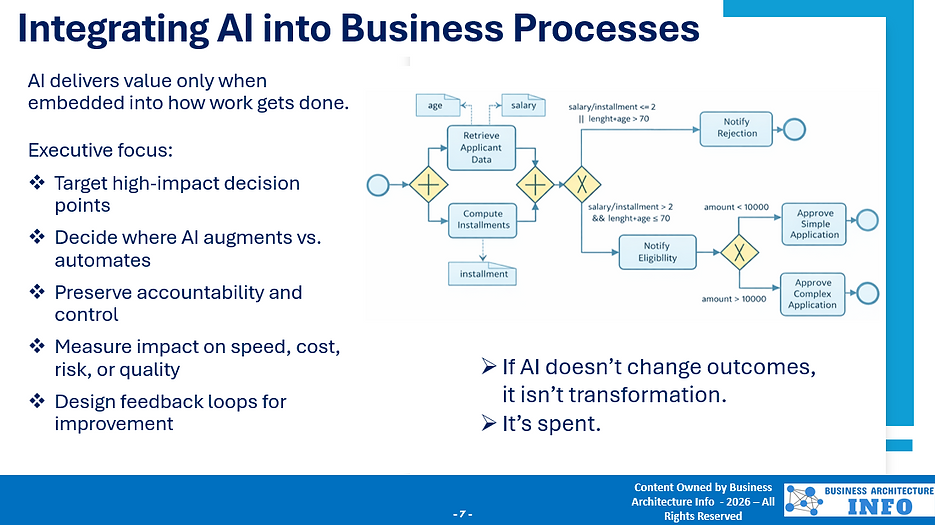 Integrating AI into Business Processes

AI delivers value only when embedded into how work gets done.

Executive focus:

❖ Target high-impact decision points

❖ Decide where AI augments vs. automates

❖ Preserve accountability and control

❖ Measure impact on speed, cost, risk, or quality

❖ Design feedback loops for improvement

age

salary

Retrieve Applicant Data

Compute Installments

installment

salary/installment <= 2 || lenght+age > 70

Notify Rejection

salary/installment > 2 && lenght+age ≤ 70

Notify Eligiblity

amount < 10000

Approve Simple Application

amount > 10000

Approve Complex Application

➢ If AI doesn't change outcomes, it isn't transformation.

➢ It's spent.

- 7 -

Content Owned by Business Architecture Info - 2026 – All Rights Reserved

BUSINESS ARCHITECTURE INFO